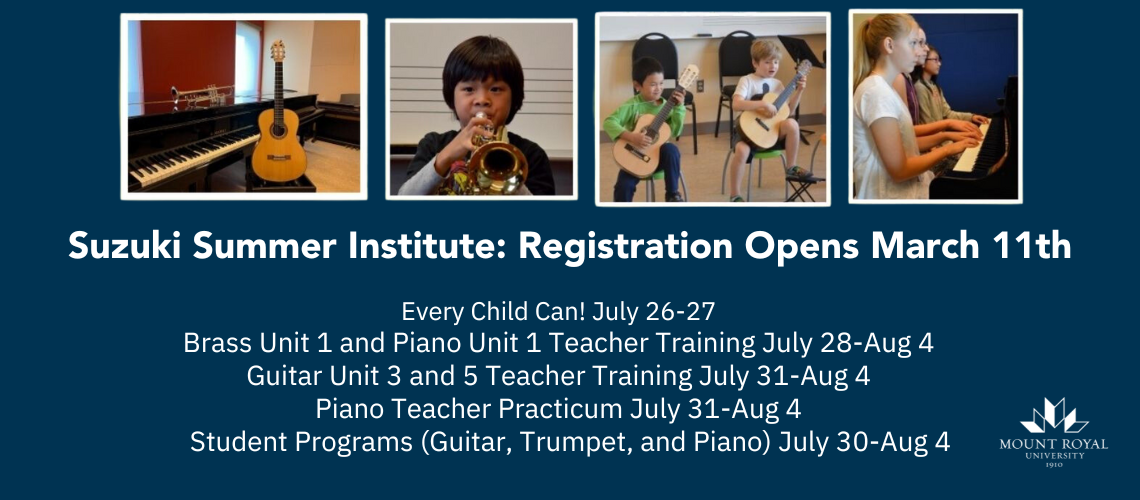 Suzuki Summer Institute: Registration Opens March 11th

Every Child Can! July 26-27
Brass Unit 1 and Piano Unit 1 Teacher Training July 28-Aug 4
Guitar Unit 3 and 5 Teacher Training July 31-Aug 4
Piano Teacher Practicum July 31-Aug 4
Student Programs (Guitar, Trumpet, and Piano) July 30-Aug 4

MOUNT ROYAL UNIVERSITY 1910